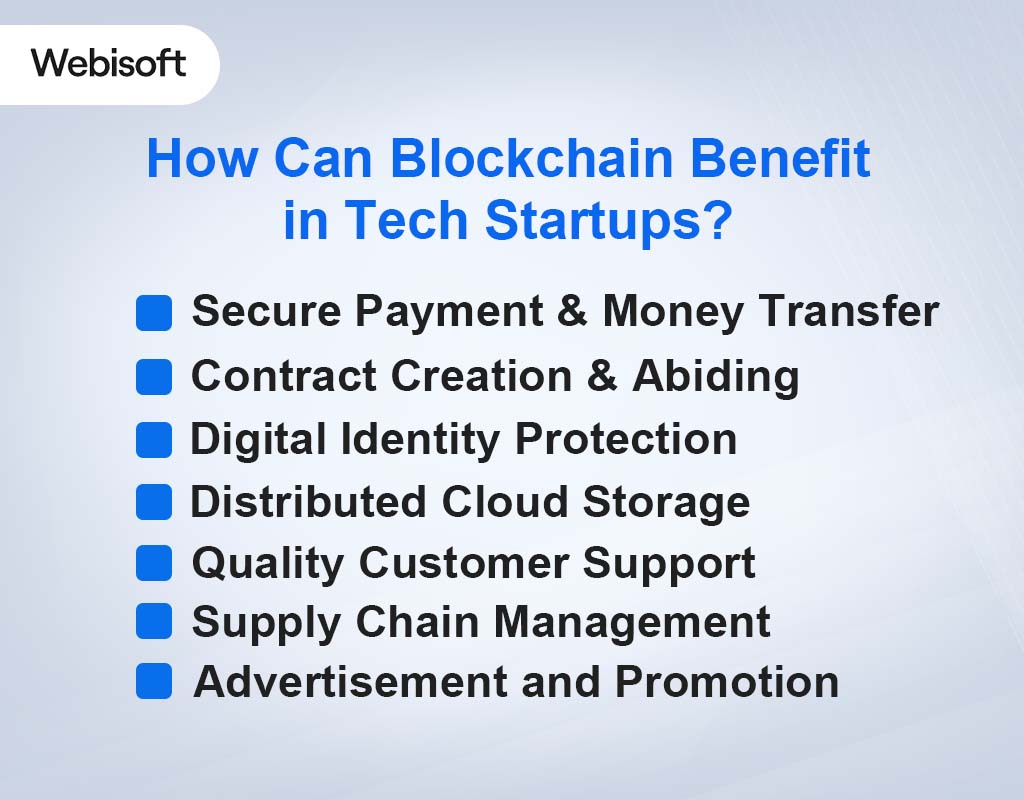 Webisoft

How Can Blockchain Benefit in Tech Startups?

Secure Payment & Money Transfer
Contract Creation & Abiding
Digital Identity Protection
Distributed Cloud Storage
Quality Customer Support
Supply Chain Management
Advertisement and Promotion